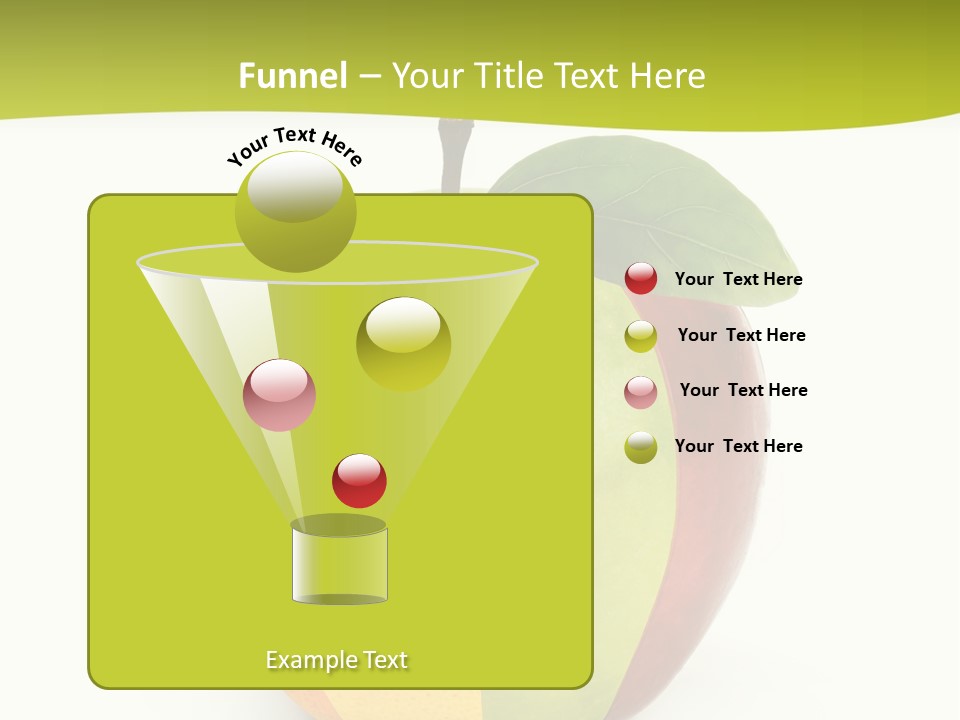 Funnel – Your Title Text Here

Your Text Here

Your Text Here

Your Text Here

Your Text Here

Your Text Here

Example Text